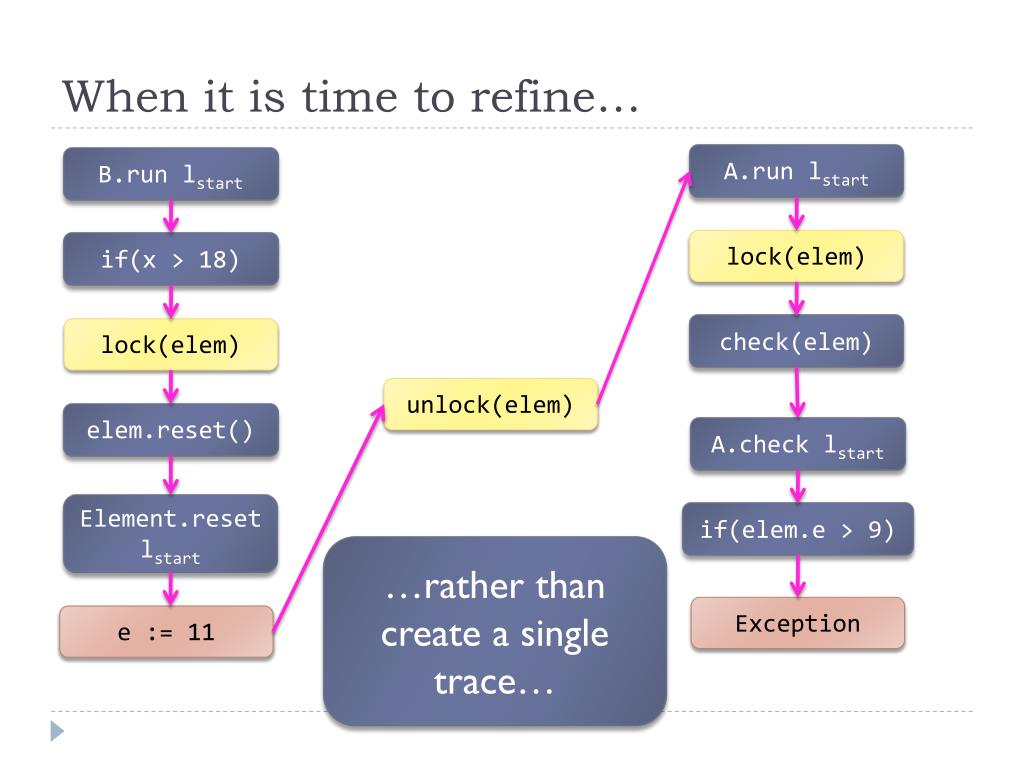 When it is time to refine…

B.run $l_{start}$

if(x > 18)

lock(elem)

elem.reset()

Element.reset $l_{start}$

e := 11

unlock(elem)

…rather than create a single trace…

A.run $l_{start}$

lock(elem)

check(elem)

A.check $l_{start}$

if(elem.e > 9)

Exception